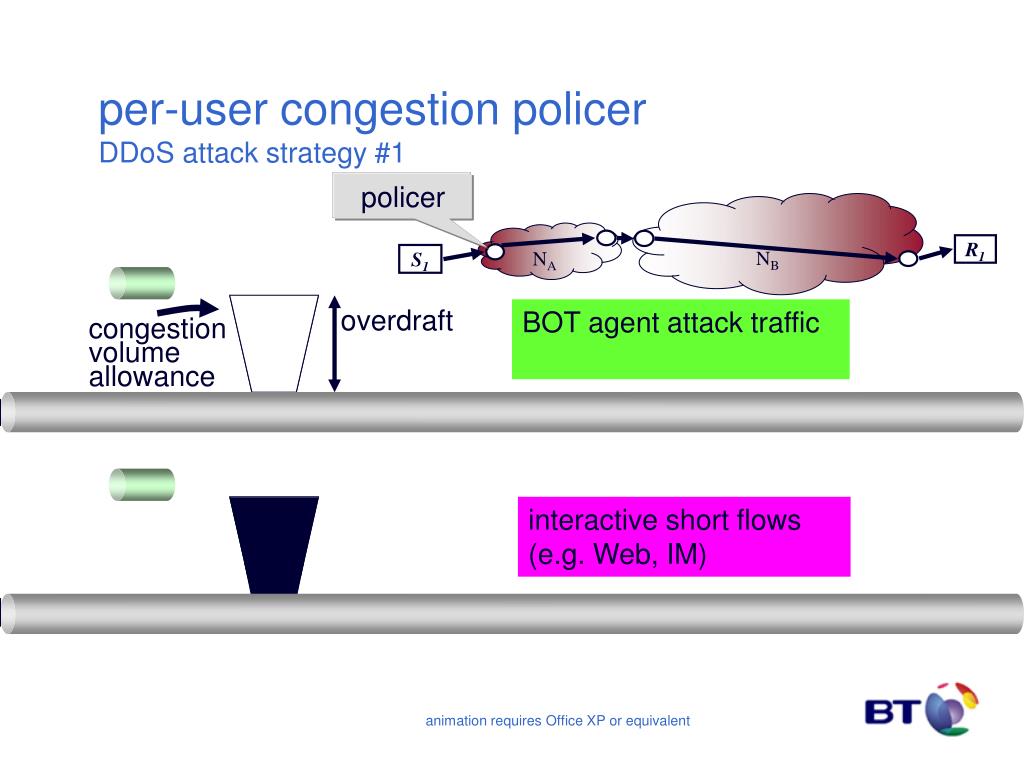 per-user congestion policer
DDoS attack strategy #1

policer

$S_1$

$N_A$

$N_B$

$R_1$

congestion volume allowance

overdraft

BOT agent attack traffic

interactive short flows (e.g. Web, IM)

animation requires Office XP or equivalent

BT